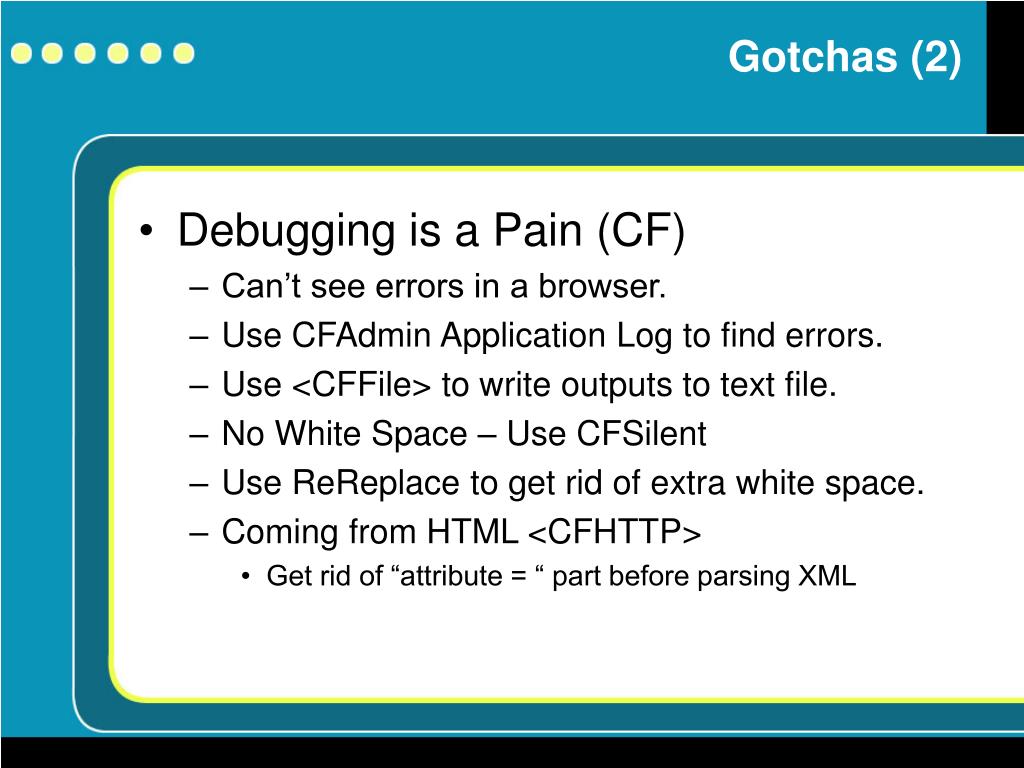 Gotchas (2)

• Debugging is a Pain (CF)
– Can’t see errors in a browser.
– Use CFAdmin Application Log to find errors.
– Use <CFFile> to write outputs to text file.
– No White Space – Use CFSilent
– Use ReReplace to get rid of extra white space.
– Coming from HTML <CFHTTP>
• Get rid of “attribute = “ part before parsing XML